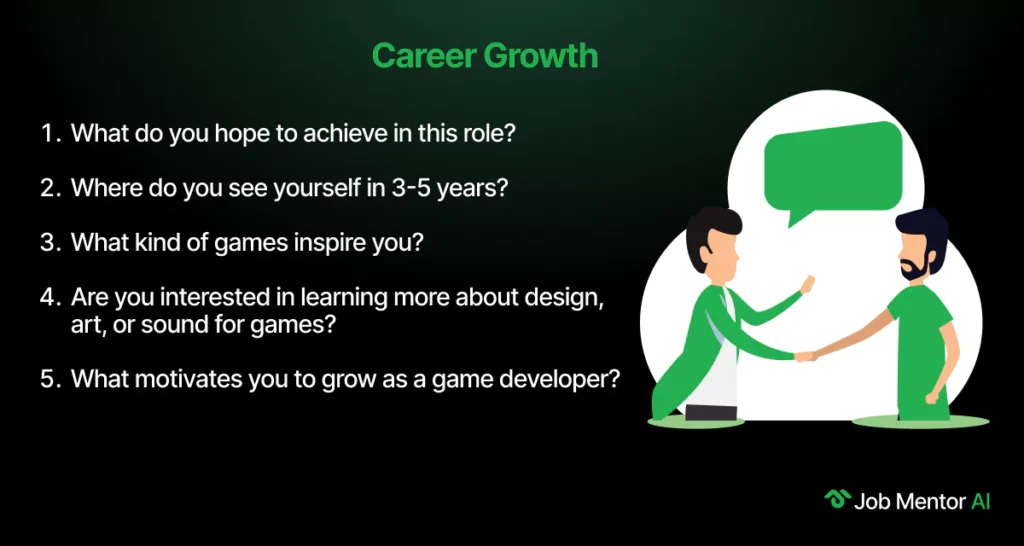 Career Growth

1. What do you hope to achieve in this role?

2. Where do you see yourself in 3-5 years?

3. What kind of games inspire you?

4. Are you interested in learning more about design, art, or sound for games?

5. What motivates you to grow as a game developer?

Job Mentor AI